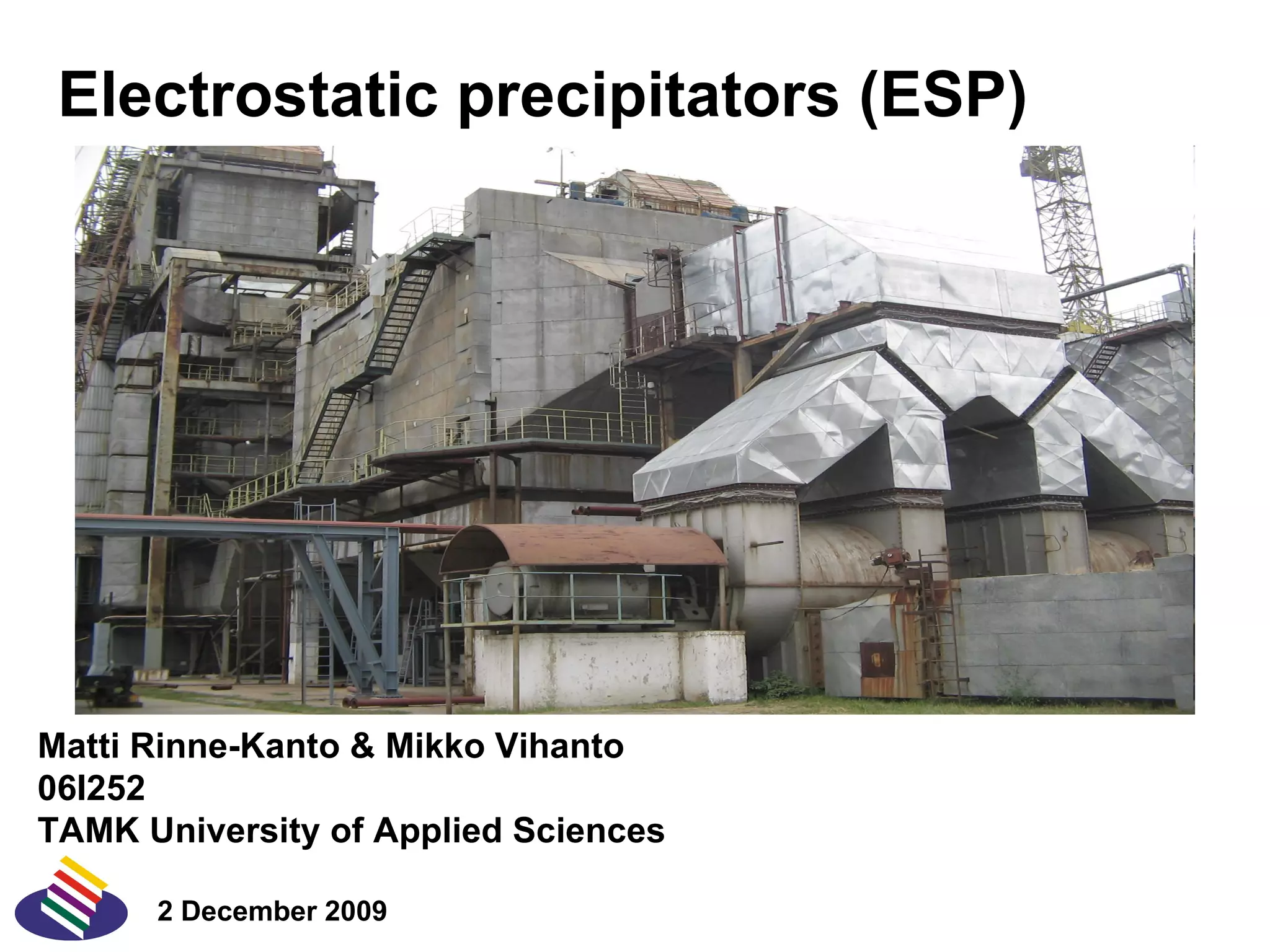 Electrostatic precipitators (ESP)

Matti Rinne-Kanto & Mikko Vihanto
06I252
TAMK University of Applied Sciences

2 December 2009